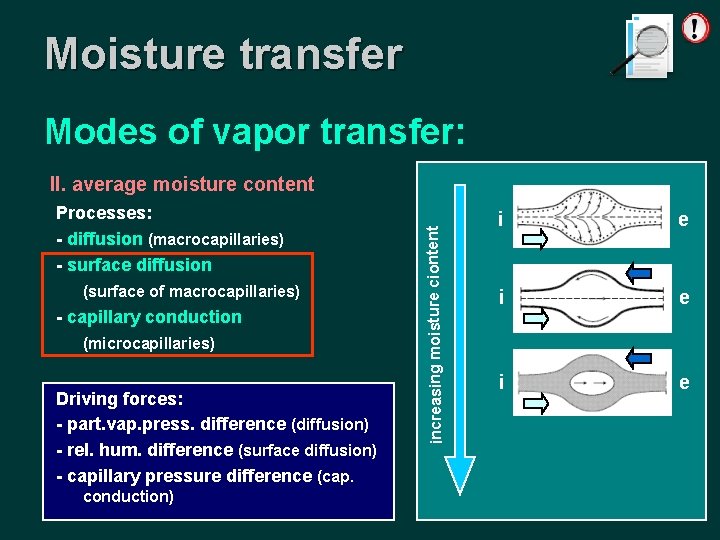 Moisture transfer

Modes of vapor transfer:

II. average moisture content

Processes:
- diffusion (macrocapillaries)
- surface diffusion
(surface of macrocapillaries)
- capillary conduction
(microcapillaries)

Driving forces:
- part.vap.press. difference (diffusion)
- rel. hum. difference (surface diffusion)
- capillary pressure difference (cap. conduction)

increasing moisture ciontent

i
e
i
e
i
e